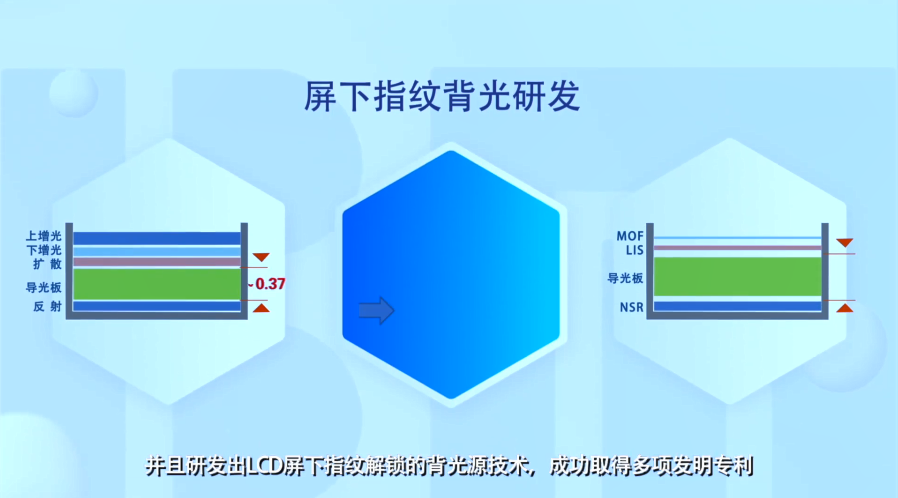 屏下指纹背光研发

上增光
下增光
扩 散
导光板
反 射

~0.37

MOF
LIS
导光板
NSR

并且研发出LCD屏下指纹解锁的背光源技术，成功取得多项发明专利